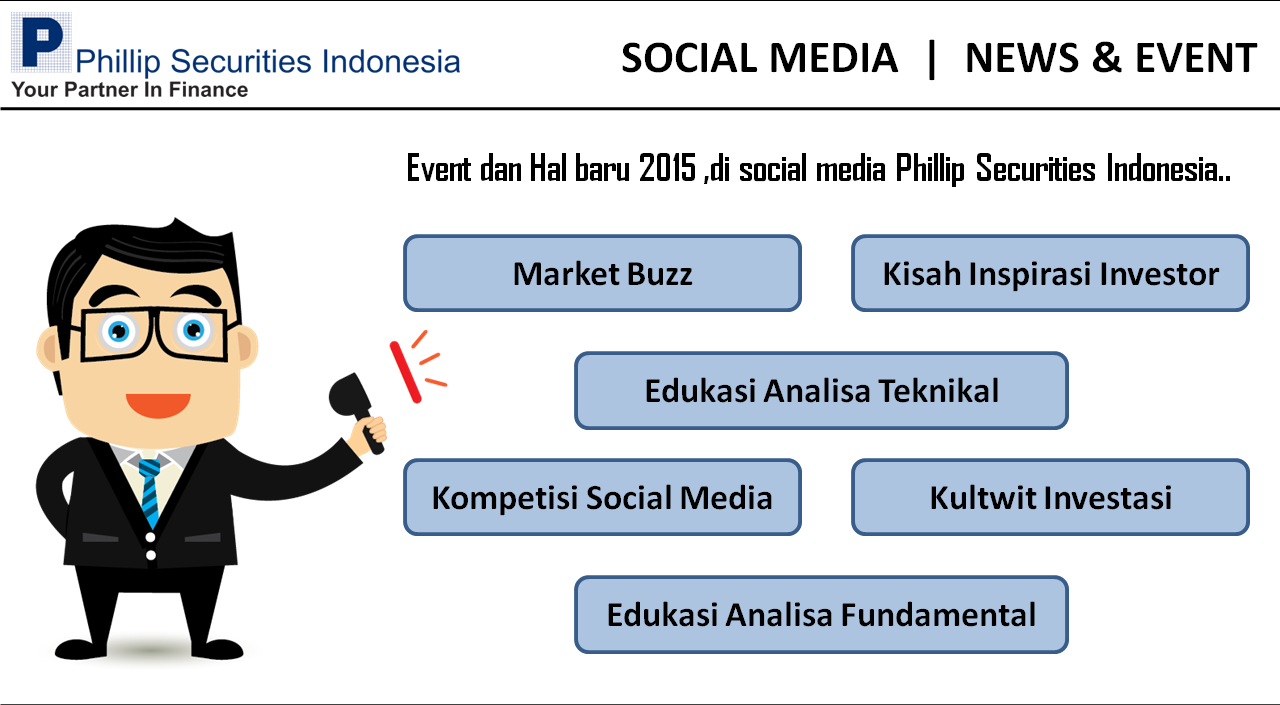 P Phillip Securities Indonesia
Your Partner In Finance

SOCIAL MEDIA | NEWS & EVENT

Event dan Hal baru 2015 ,di social media Phillip Securities Indonesia..

Market Buzz

Kisah Inspirasi Investor

Edukasi Analisa Teknikal

Kompetisi Social Media

Kultwit Investasi

Edukasi Analisa Fundamental